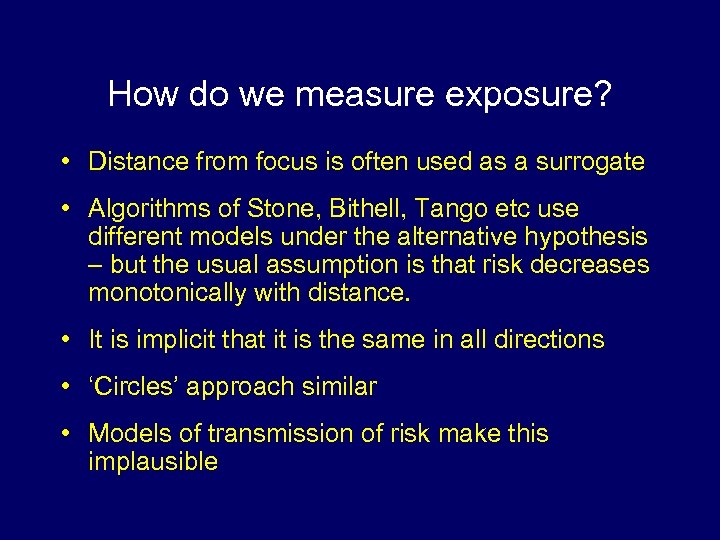 How do we measure exposure?

• Distance from focus is often used as a surrogate

• Algorithms of Stone, Bithell, Tango etc use different models under the alternative hypothesis – but the usual assumption is that risk decreases monotonically with distance.

• It is implicit that it is the same in all directions

• ‘Circles’ approach similar

• Models of transmission of risk make this implausible